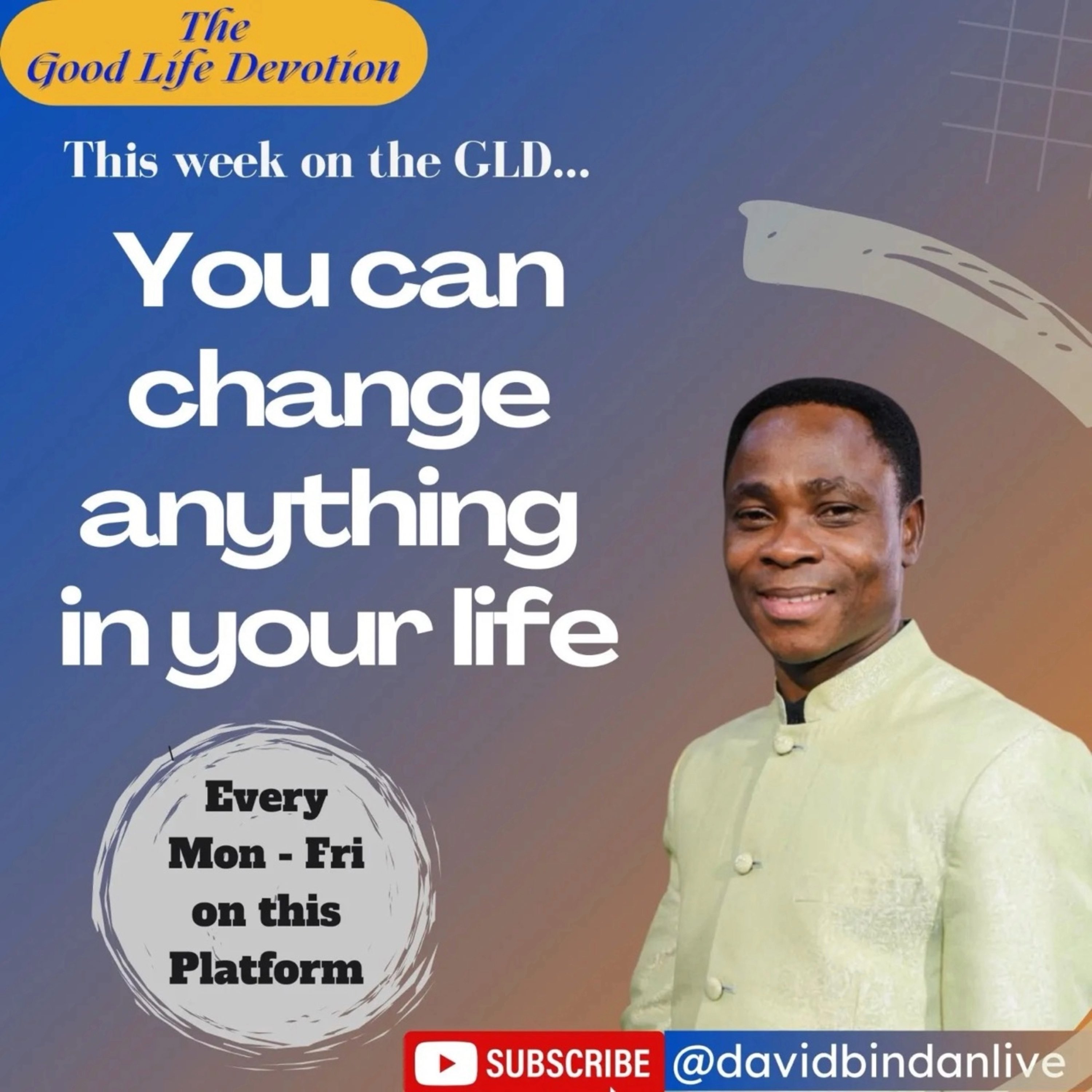 The Good Life Devotion

This week on the GLD...

You can change anything in your life

Every Mon - Fri on this Platform

SUBSCRIBE @davidbindanlive